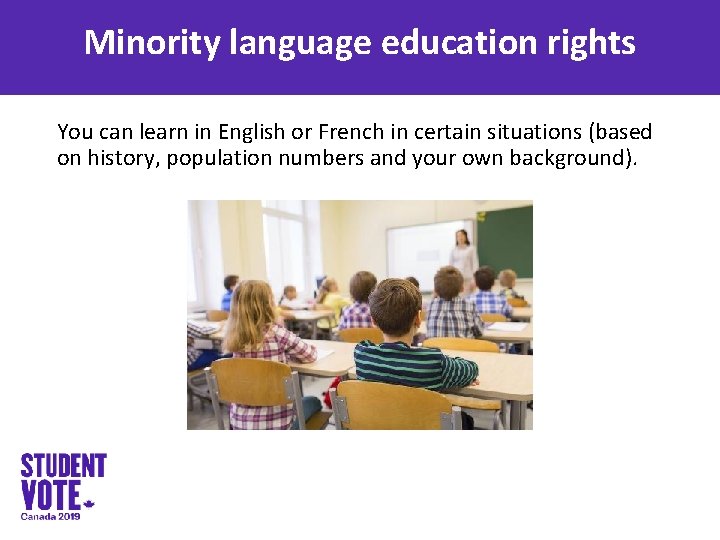 Minority language education rights

You can learn in English or French in certain situations (based on history, population numbers and your own background).

STUDENT VOTE
Canada 2019